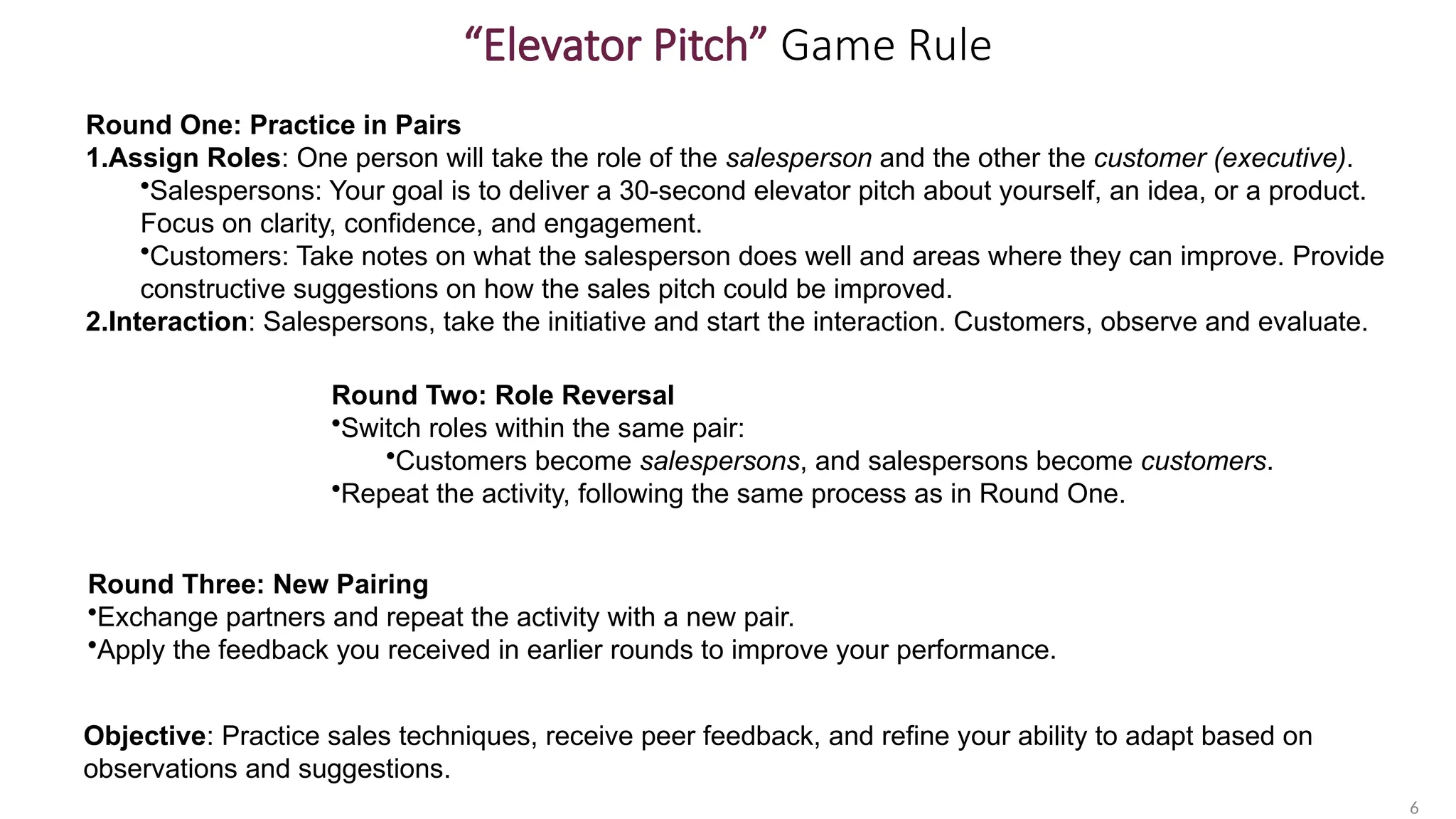 “Elevator Pitch” Game Rule

Round One: Practice in Pairs
1.Assign Roles: One person will take the role of the salesperson and the other the customer (executive).
•Salespersons: Your goal is to deliver a 30-second elevator pitch about yourself, an idea, or a product. Focus on clarity, confidence, and engagement.
•Customers: Take notes on what the salesperson does well and areas where they can improve. Provide constructive suggestions on how the sales pitch could be improved.
2.Interaction: Salespersons, take the initiative and start the interaction. Customers, observe and evaluate.

Round Two: Role Reversal
•Switch roles within the same pair:
•Customers become salespersons, and salespersons become customers.
•Repeat the activity, following the same process as in Round One.

Round Three: New Pairing
•Exchange partners and repeat the activity with a new pair.
•Apply the feedback you received in earlier rounds to improve your performance.

Objective: Practice sales techniques, receive peer feedback, and refine your ability to adapt based on observations and suggestions.

6